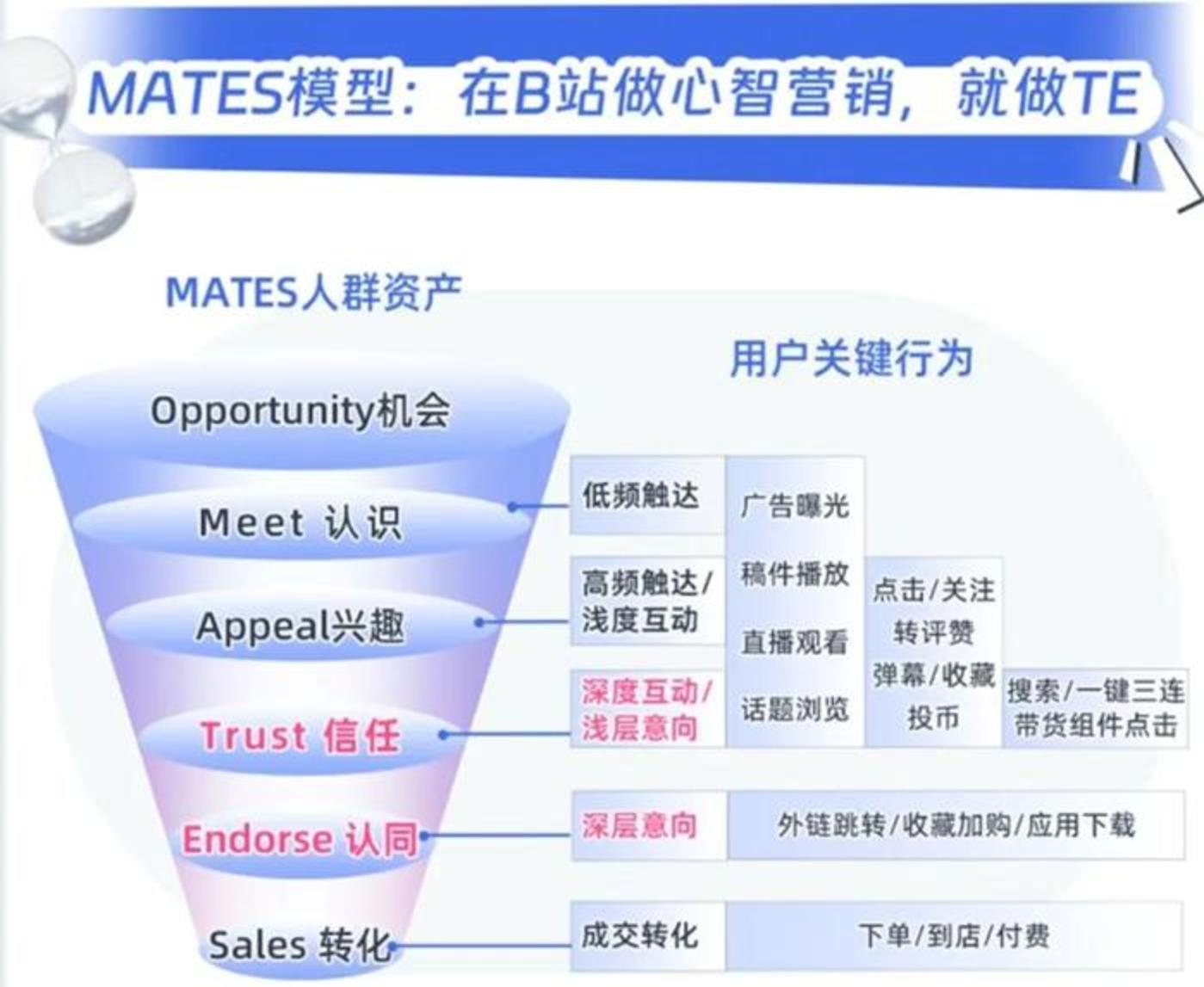 MATES模型：在B站做心智营销，就做TE

MATES人群资产

用户关键行为

Opportunity机会

Meet 认识

Appeal兴趣

Trust 信任

Endorse 认同

Sales 转化

低频触达

高频触达/浅度互动

深度互动/浅层意向

广告曝光
稿件播放
直播观看
话题浏览

点击/关注
转评赞
弹幕/收藏
投币

搜索/一键三连
带货组件点击

深层意向

外链跳转/收藏加购/应用下载

成交转化

下单/到店/付费